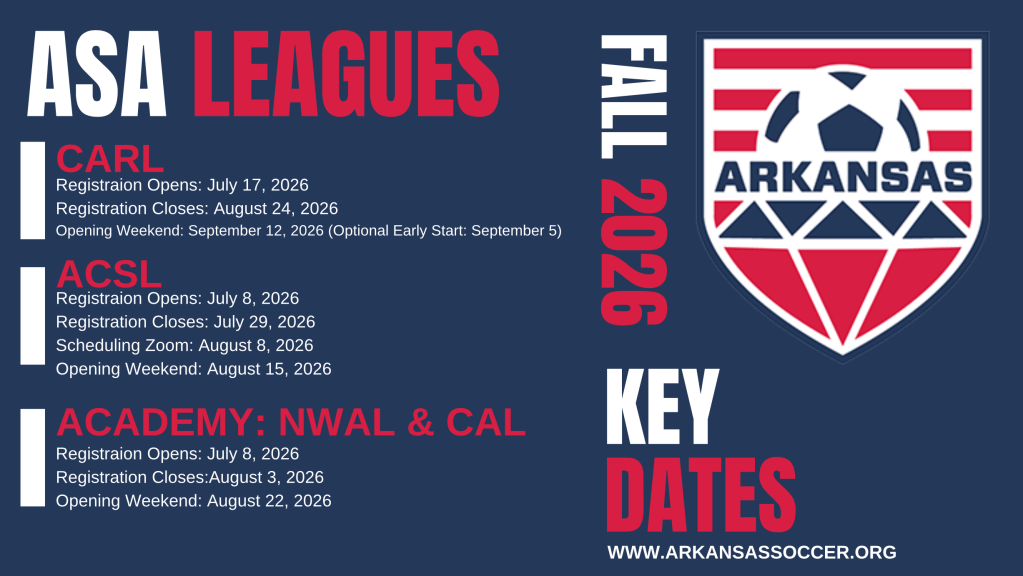 ASA LEAGUES

CARL
Registraion Opens: July 17, 2026
Registration Closes: August 24, 2026
Opening Weekend: September 12, 2026 (Optional Early Start: September 5)

ACSL
Registraion Opens: July 8, 2026
Registration Closes: July 29, 2026
Scheduling Zoom: August 8, 2026
Opening Weekend: August 15, 2026

ACADEMY: NWAL & CAL
Registraion Opens: July 8, 2026
Registration Closes:August 3, 2026
Opening Weekend: August 22, 2026

FALL 2026

ARKANSAS

KEY DATES

WWW.ARKANSASSOCCER.ORG